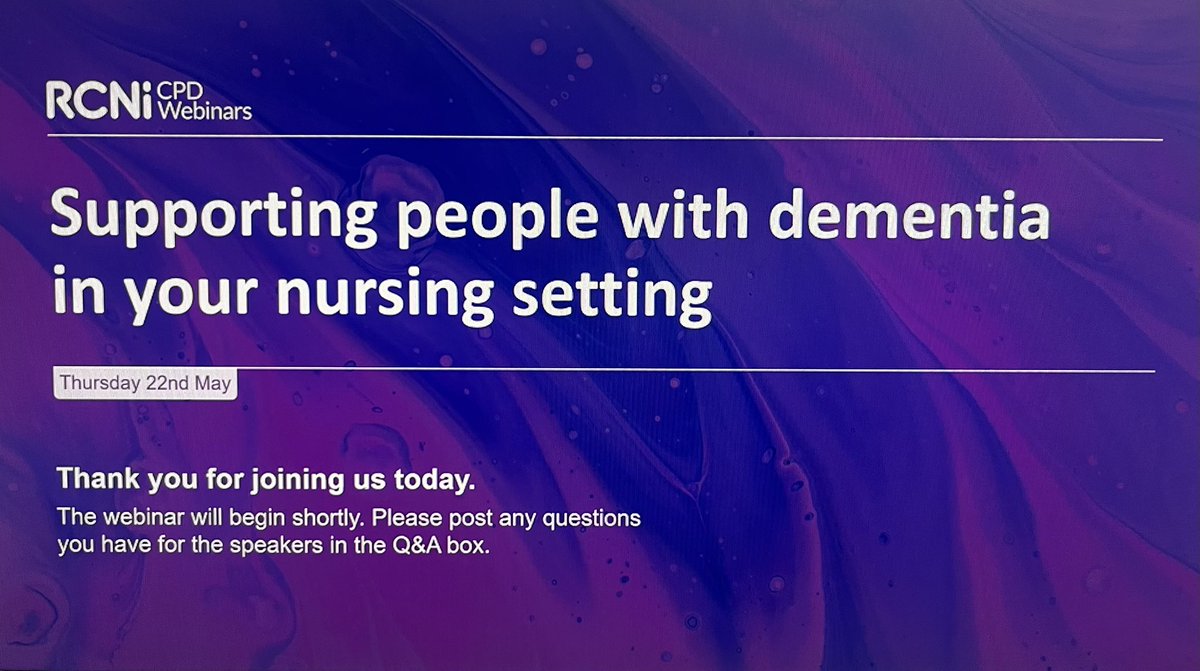 RCNi CPD Webinars

Supporting people with dementia in your nursing setting

Thursday 22nd May

Thank you for joining us today.

The webinar will begin shortly. Please post any questions you have for the speakers in the Q&A box.